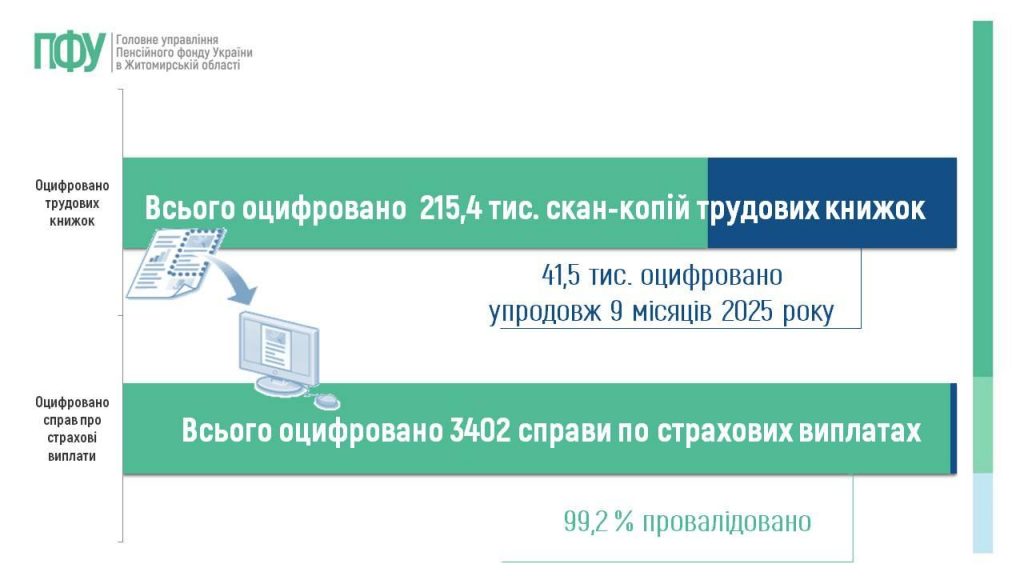 ПФУ Головне управління Пенсійного фонду України в Житомирській області

Оцифровано трудових книжок

Всього оцифровано 215,4 тис. скан-копій трудових книжок

41,5 тис. оцифровано упродовж 9 місяців 2025 року

Оцифровано справ про страхові виплати

Всього оцифровано 3402 справи по страхових виплатах

99,2 % провалідовано